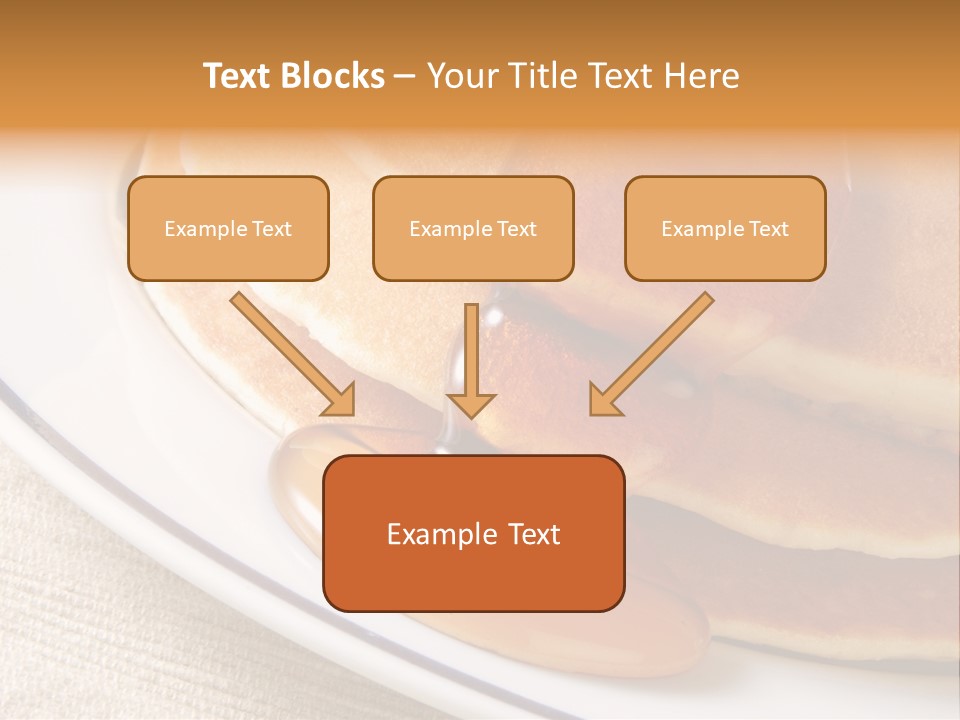 Text Blocks – Your Title Text Here

Example Text

Example Text

Example Text

Example Text